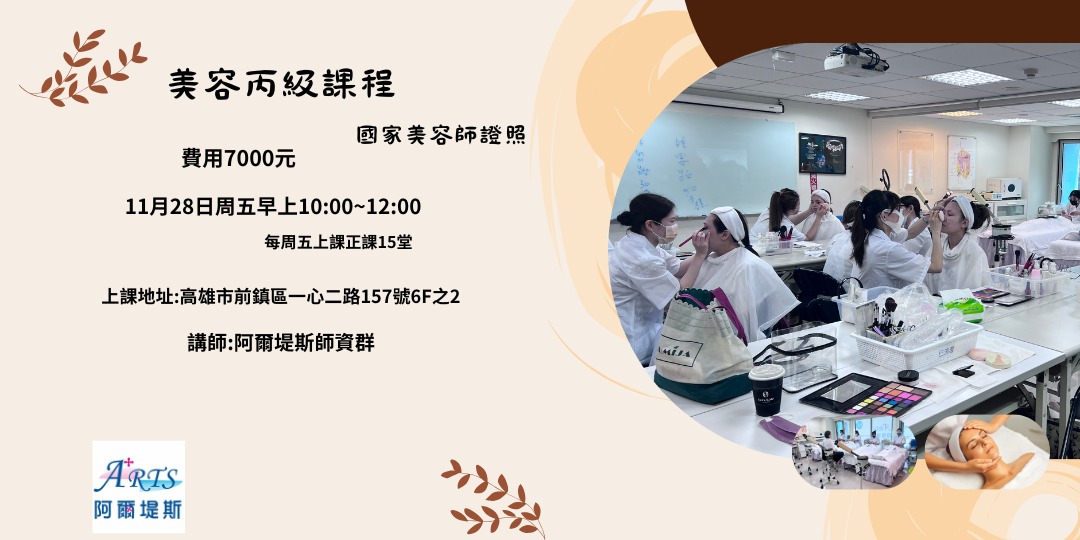 美容丙級課程

國家美容師證照

費用7000元

11月28日周五早上10:00~12:00

每周五上課正課15堂

上課地址:高雄市前鎮區一心二路157號6F之2

講師:阿爾堤斯師資群

ARTS
阿爾堤斯